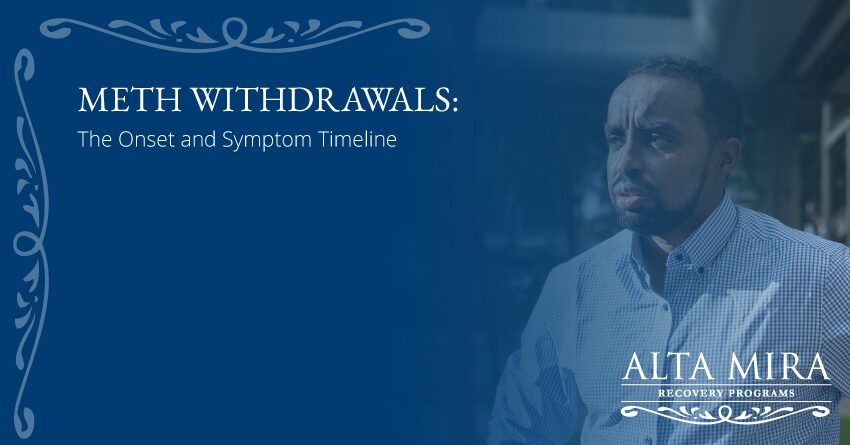 METH WITHDRAWALS:
The Onset and Symptom Timeline

ALTA MIRA
RECOVERY PROGRAMS